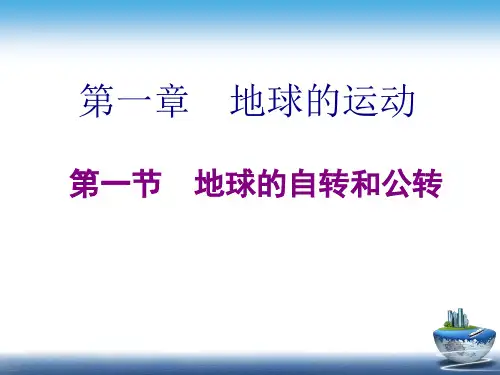 第一章　地球的运动

第一节　地球的自转和公转